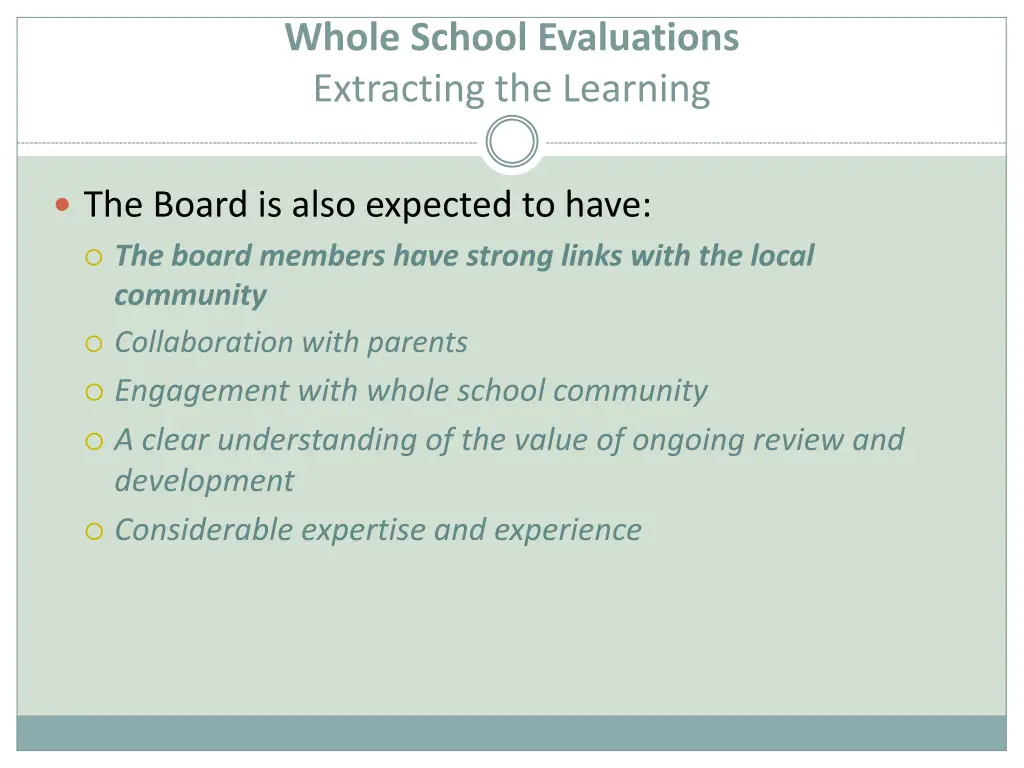 Whole School Evaluations
Extracting the Learning

The Board is also expected to have:
The board members have strong links with the local community
Collaboration with parents
Engagement with whole school community
A clear understanding of the value of ongoing review and development
Considerable expertise and experience